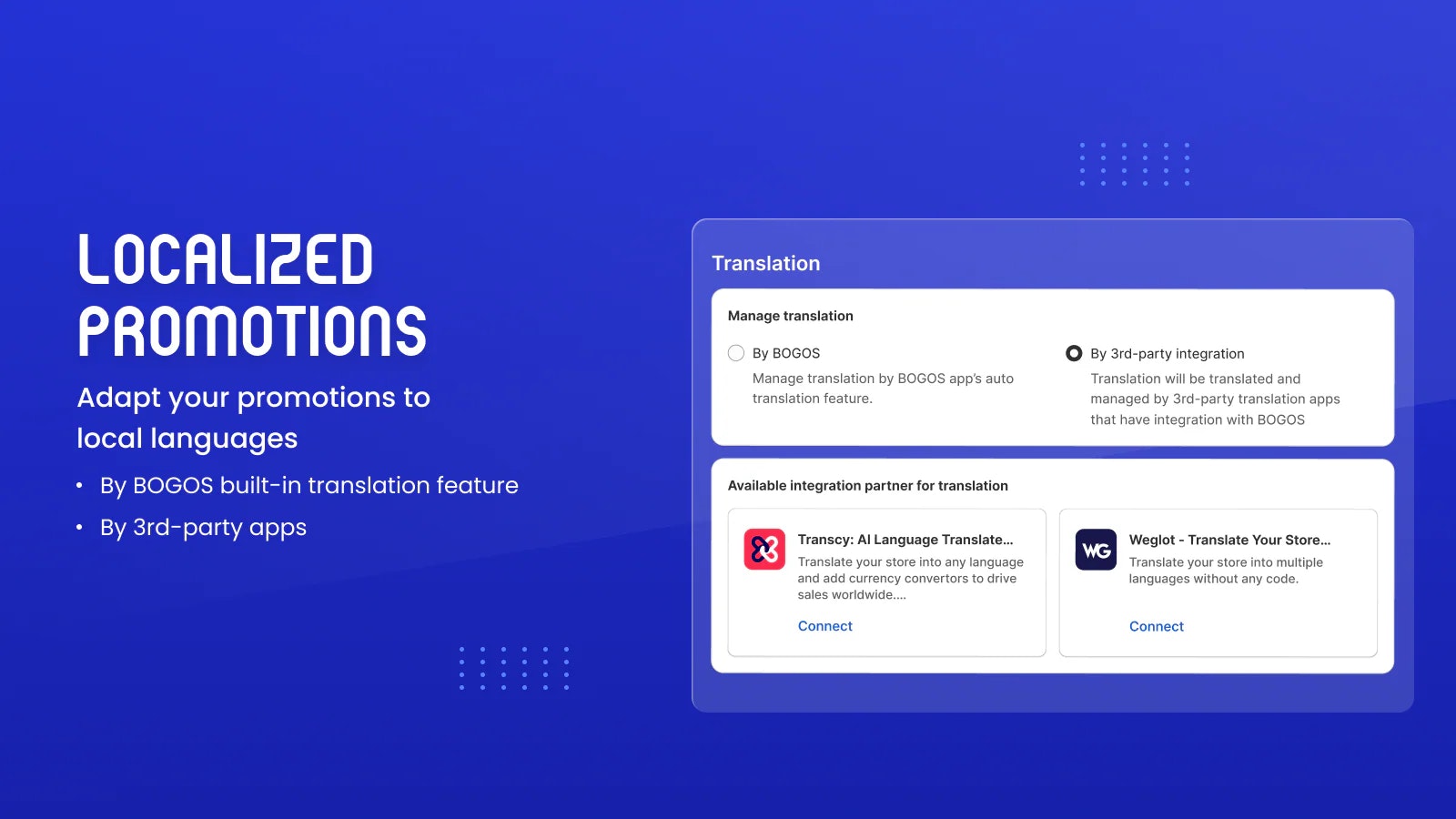 LOCALIZED PROMOTIONS

Adapt your promotions to local languages

• By BOGOS built-in translation feature
• By 3rd-party apps

Translation

Manage translation

By BOGOS
Manage translation by BOGOS app's auto translation feature.

By 3rd-party integration
Translation will be translated and managed by 3rd-party translation apps that have integration with BOGOS

Available integration partner for translation

Transcy: AI Language Translate...
Translate your store into any language and add currency convertors to drive sales worldwide....
Connect

WG
Weglot - Translate Your Store...
Translate your store into multiple languages without any code.
Connect